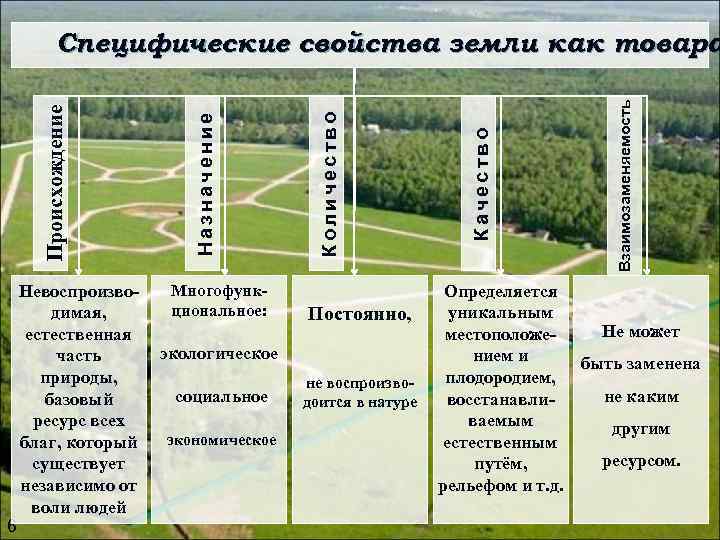 Специфические свойства земли как товара

Происхождение

Назначение

Количество

Качество

Взаимозаменяемость

Невоспроизводимая, естественная часть природы, базовый ресурс всех благ, который существует независимо от воли людей

Многофункциональное:

экологическое

социальное

экономическое

Постоянно,

не воспроизводится в натуре

Определяется уникальным местоположением и плодородием, восстанавливаемым естественным путём, рельефом и т.д.

Не может быть заменена не каким другим ресурсом.

6